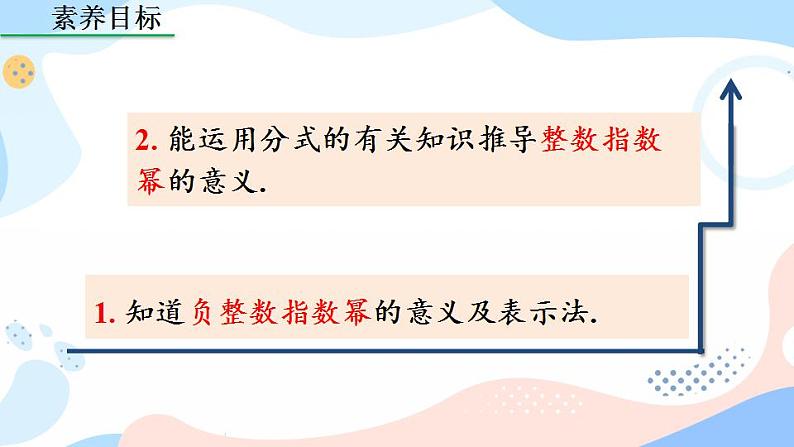 素养目标

2. 能运用分式的有关知识推导整数指数幂的意义.

1. 知道负整数指数幂的意义及表示法.